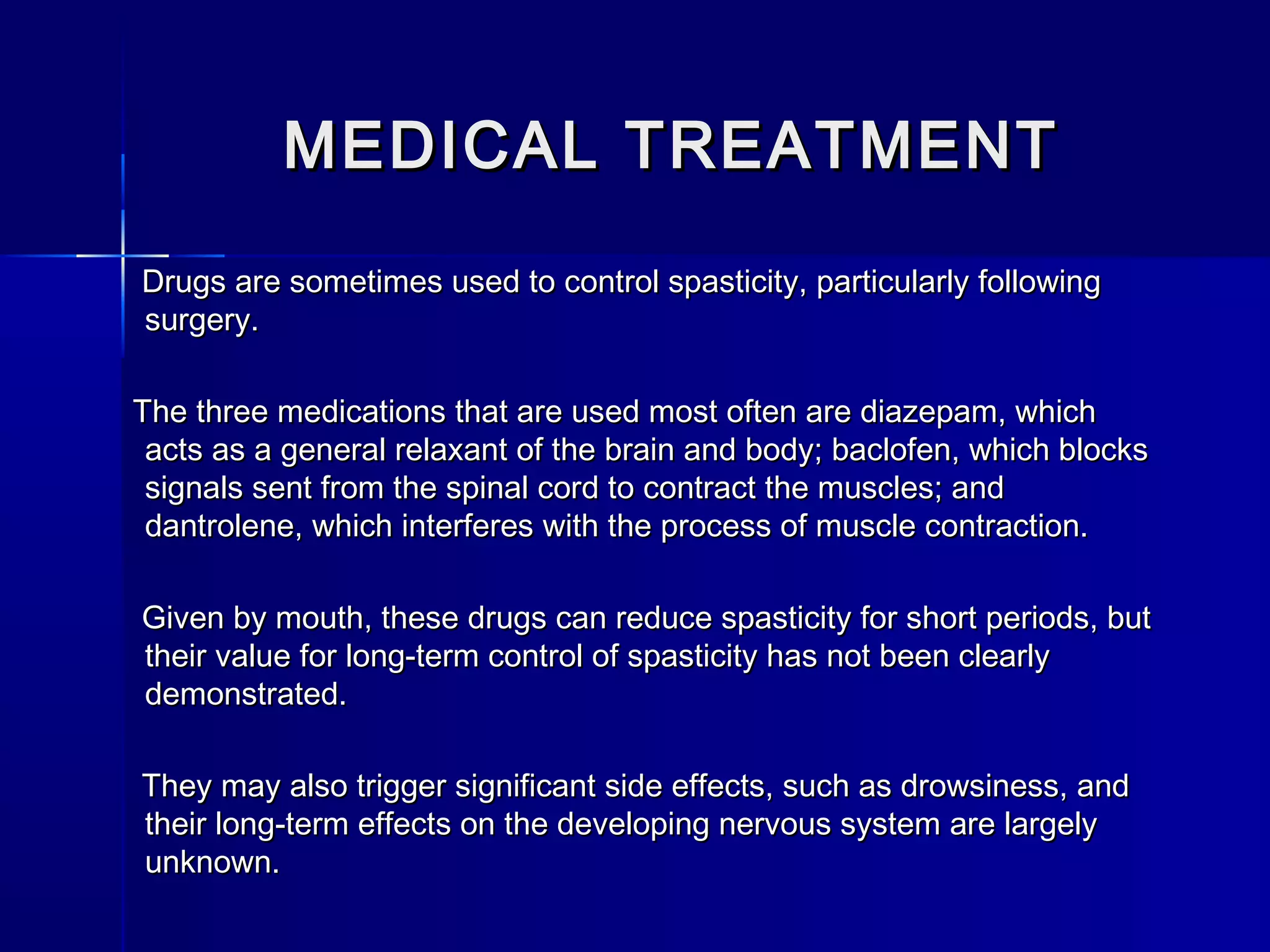 MEDICAL TREATMENT

Drugs are sometimes used to control spasticity, particularly following surgery.

The three medications that are used most often are diazepam, which acts as a general relaxant of the brain and body; baclofen, which blocks signals sent from the spinal cord to contract the muscles; and dantrolene, which interferes with the process of muscle contraction.

Given by mouth, these drugs can reduce spasticity for short periods, but their value for long-term control of spasticity has not been clearly demonstrated.

They may also trigger significant side effects, such as drowsiness, and their long-term effects on the developing nervous system are largely unknown.